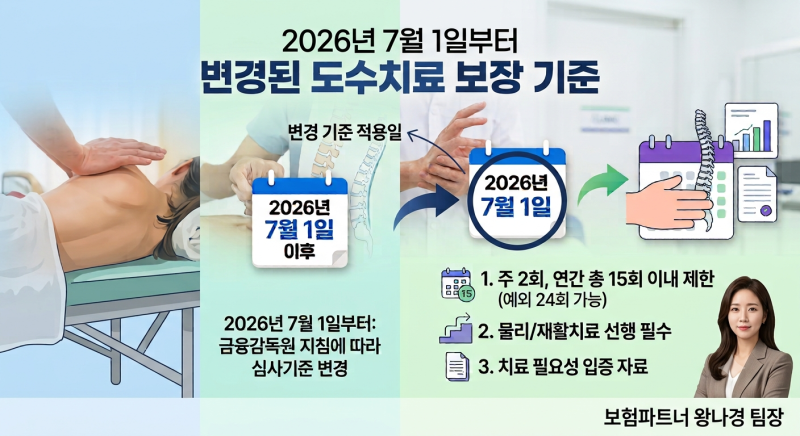 2026년 7월 1일부터
변경된 도수치료 보장 기준

변경 기준 적용일

2026년
7월 1일
이후

2026년
7월 1일

2026년 7월 1일부터:
금융감독원 지침에 따라
심사기준 변경

15
1. 주 2회, 연간 총 15회 이내 제한
(예외 24회 가능)

2. 물리/재활치료 선행 필수

3. 치료 필요성 입증 자료

보험파트너 왕나경 팀장